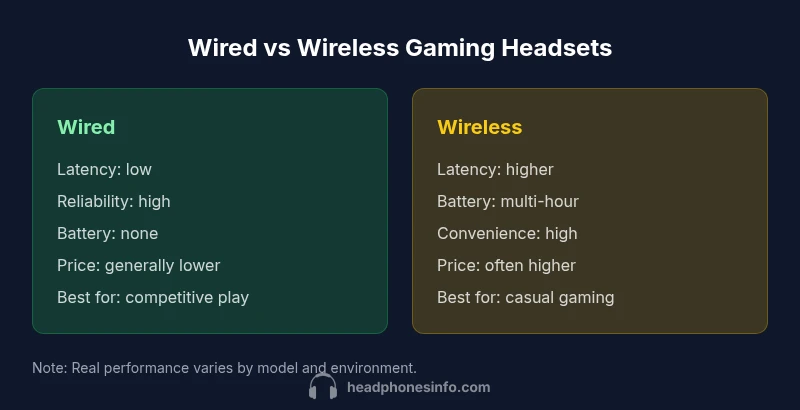 Wired vs Wireless Gaming Headsets

Wired

Latency: low

Reliability: high

Battery: none

Price: generally lower

Best for: competitive play

Wireless

Latency: higher

Battery: multi-hour

Convenience: high

Price: often higher

Best for: casual gaming

Note: Real performance varies by model and environment.

headphonesinfo.com